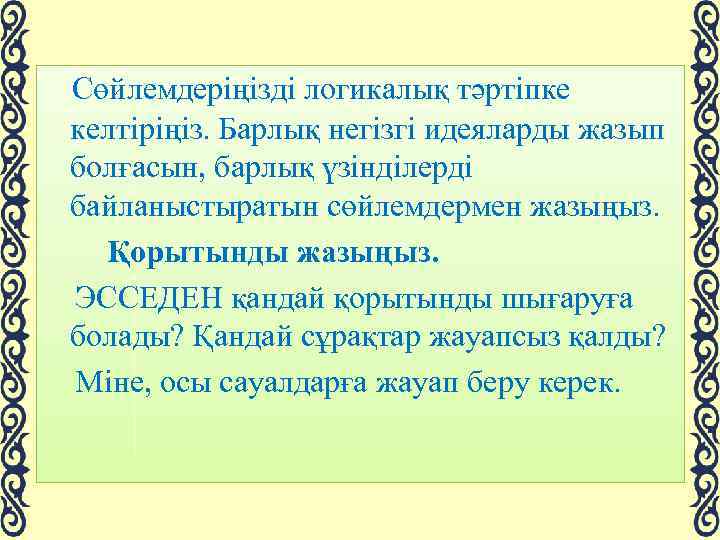 Сөйлемдеріңізді логикалық тәртіпке келтіріңіз. Барлық негізгі идеяларды жазып болғасын, барлық үзінділерді байланыстыратын сөйлемдермен жазыңыз.

Қорытынды жазыңыз.

ЭССЕДЕН қандай қорытынды шығаруға болады? Қандай сұрақтар жауапсыз қалды?

Міне, осы сауалдарға жауап беру керек.